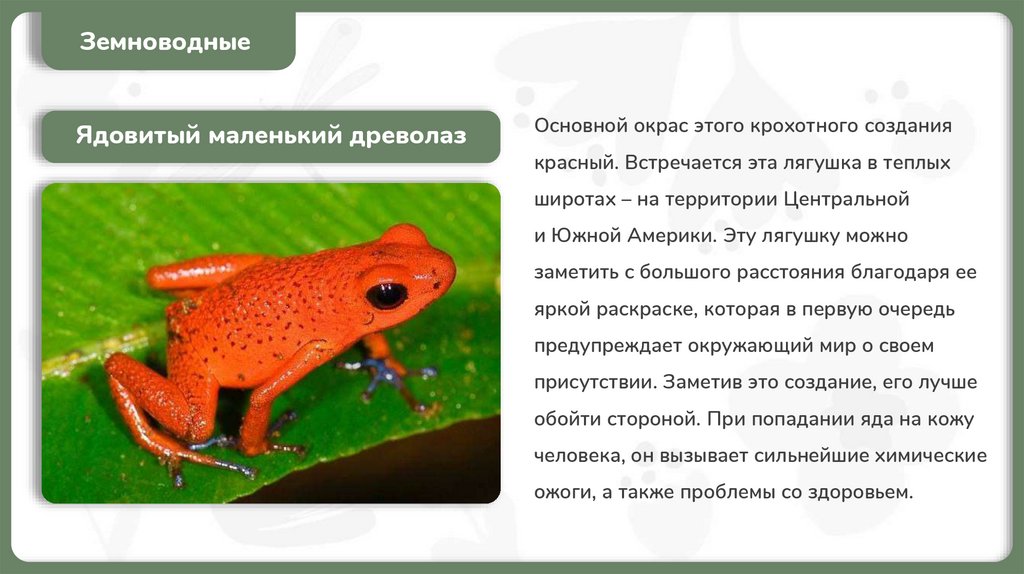 Земноводные

Ядовитый маленький древолаз

Основной окрас этого крохотного создания красный. Встречается эта лягушка в теплых широтах – на территории Центральной и Южной Америки. Эту лягушку можно заметить с большого расстояния благодаря ее яркой раскраске, которая в первую очередь предупреждает окружающий мир о своем присутствии. Заметив это создание, его лучше обойти стороной. При попадании яда на кожу человека, он вызывает сильнейшие химические ожоги, а также проблемы со здоровьем.